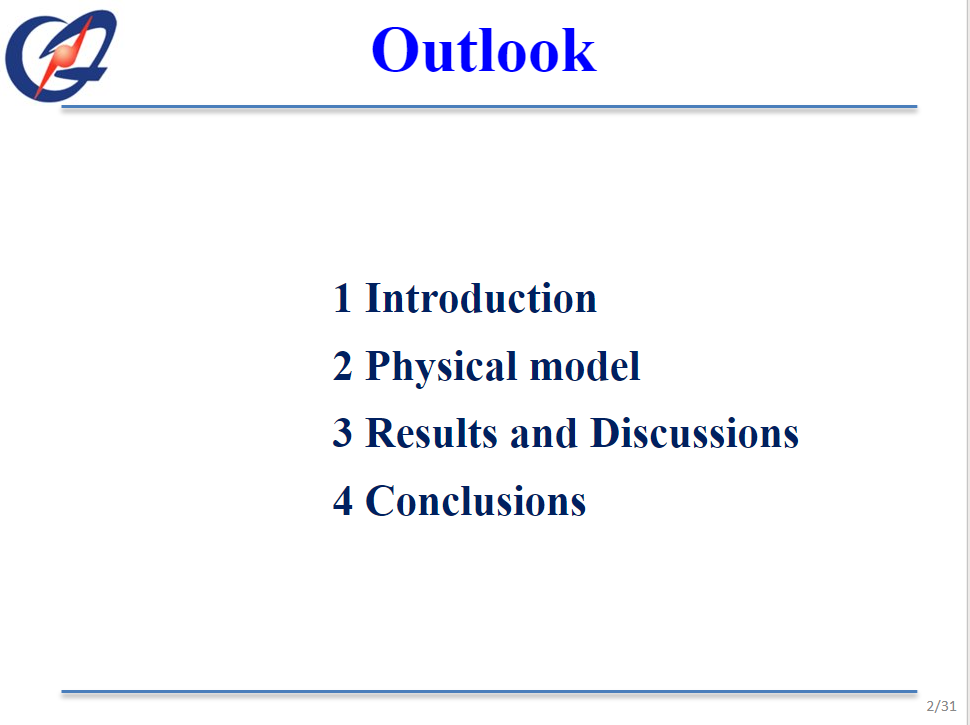 Outlook

1 Introduction
2 Physical model
3 Results and Discussions
4 Conclusions

2/31